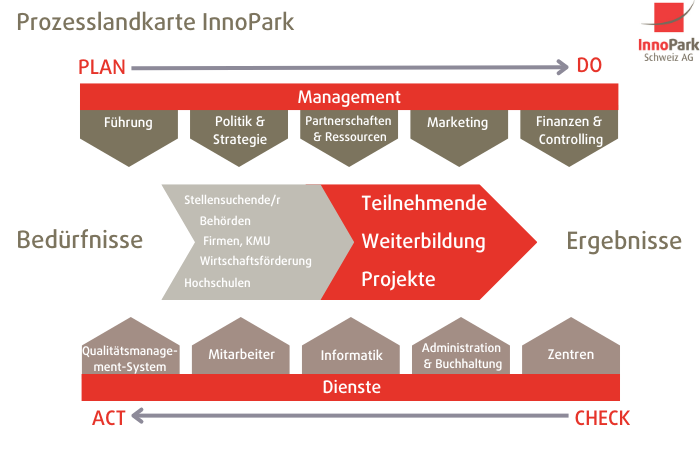 Prozesslandkarte InnoPark

InnoPark
Schweiz AG

PLAN

DO

Management

Führung

Politik & Strategie

Partnerschaften & Ressourcen

Marketing

Finanzen & Controlling

Bedürfnisse

Stellensuchende/r
Behörden
Firmen, KMU
Wirtschaftsförderung
Hochschulen

Teilnehmende
Weiterbildung
Projekte

Ergebnisse

Qualitätsmanagement-System

Mitarbeiter

Informatik

Administration & Buchhaltung

Zentren

Dienste

ACT

CHECK